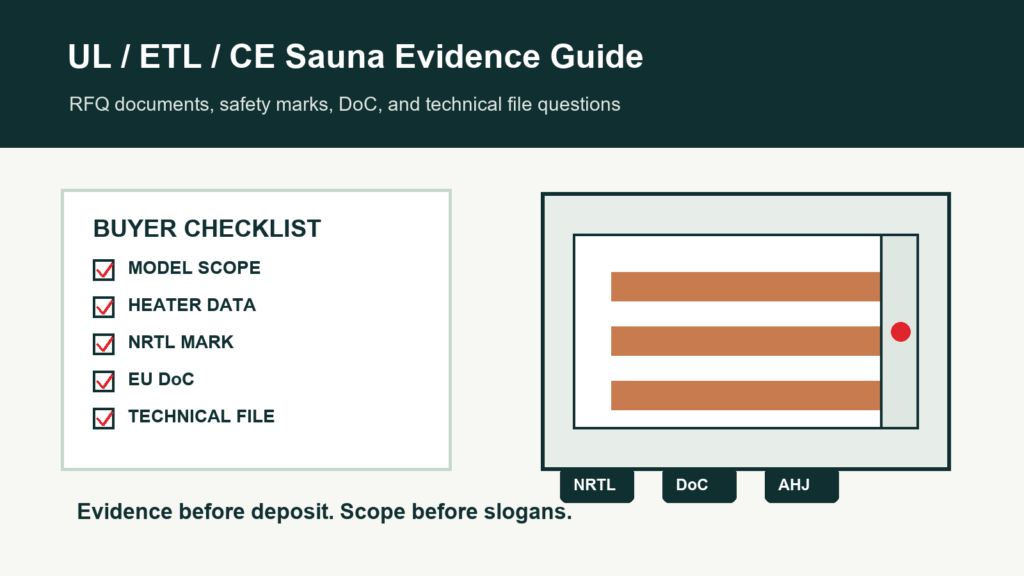 UL / ETL / CE Sauna Evidence Guide

RFQ documents, safety marks, DoC, and technical file questions

BUYER CHECKLIST

MODEL SCOPE

HEATER DATA

NRTL MARK

EU DoC

TECHNICAL FILE

NRTL

DoC

AHJ

Evidence before deposit. Scope before slogans.